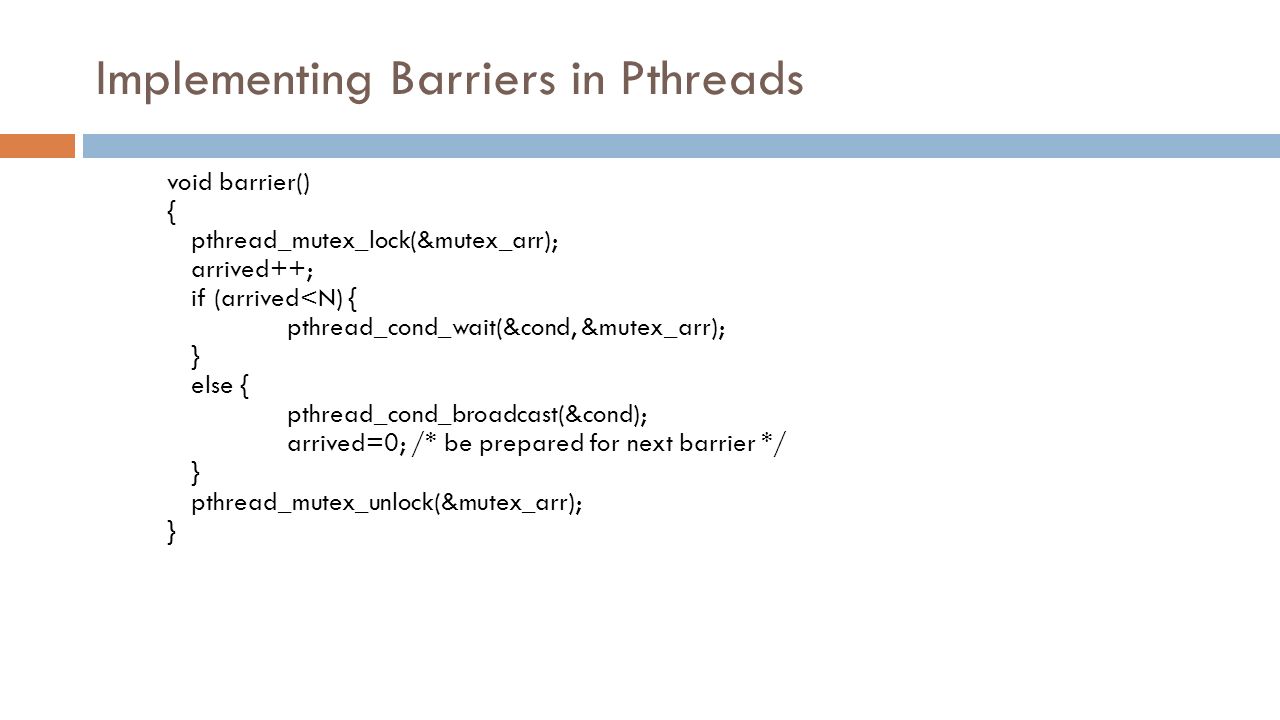 Implementing Barriers in Pthreads

void barrier()
{
pthread_mutex_lock(&mutex_arr);
arrived++;
if (arrived<N) {
pthread_cond_wait(&cond, &mutex_arr);
}
else {
pthread_cond_broadcast(&cond);
arrived=0; /* be prepared for next barrier */
}
pthread_mutex_unlock(&mutex_arr);
}